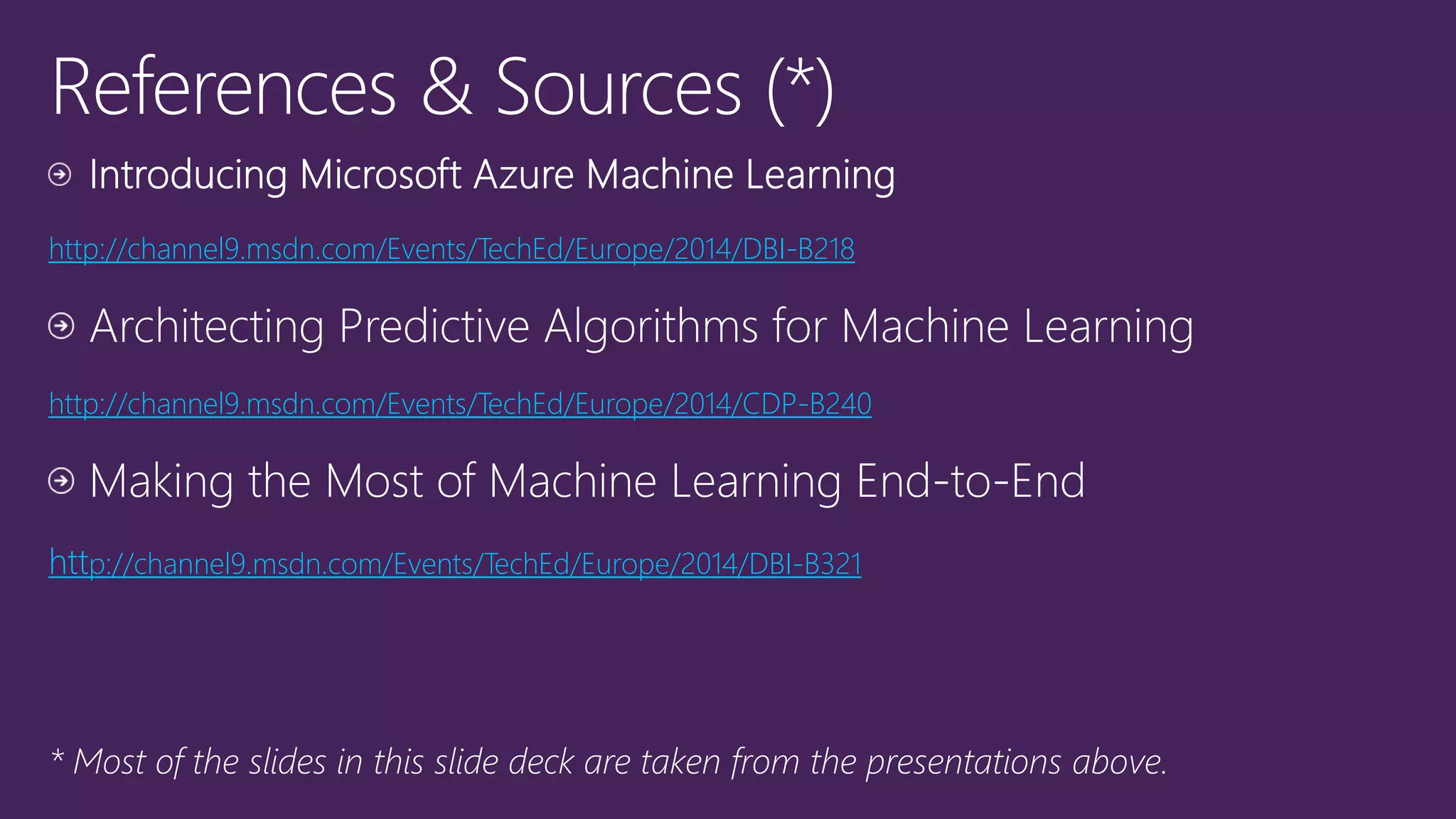 References & Sources (*)

Introducing Microsoft Azure Machine Learning

http://channel9.msdn.com/Events/TechEd/Europe/2014/DBI-B218

Architecting Predictive Algorithms for Machine Learning

http://channel9.msdn.com/Events/TechEd/Europe/2014/CDP-B240

Making the Most of Machine Learning End-to-End

http://channel9.msdn.com/Events/TechEd/Europe/2014/DBI-B321

* Most of the slides in this slide deck are taken from the presentations above.